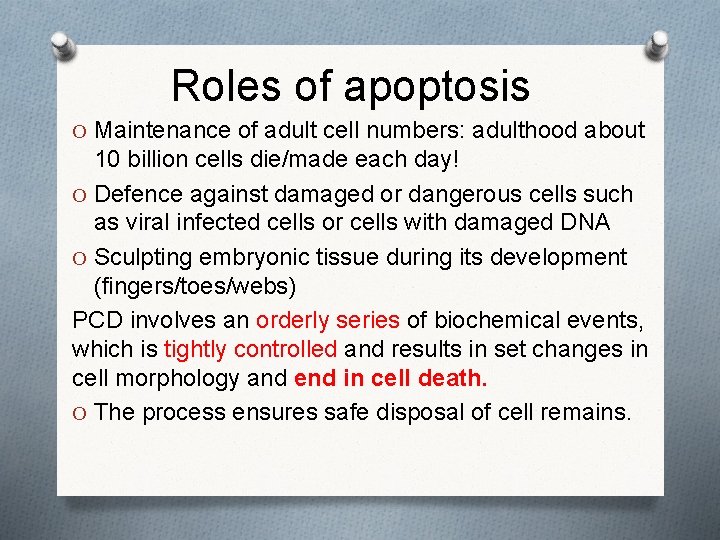 Roles of apoptosis

O Maintenance of adult cell numbers: adulthood about 10 billion cells die/made each day!

O Defence against damaged or dangerous cells such as viral infected cells or cells with damaged DNA

O Sculpting embryonic tissue during its development (fingers/toes/webs)

PCD involves an orderly series of biochemical events, which is tightly controlled and results in set changes in cell morphology and end in cell death.

O The process ensures safe disposal of cell remains.